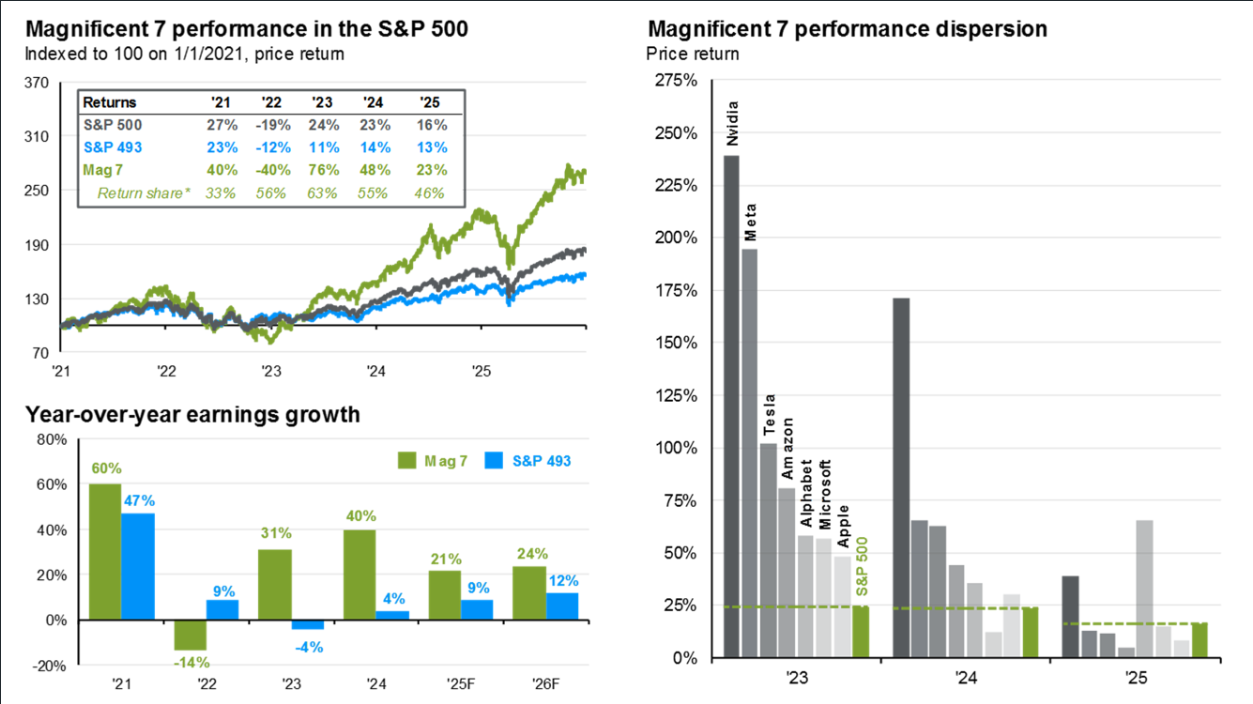 Magnificent 7 performance in the S&P 500
Indexed to 100 on 1/1/2021, price return

| Returns | '21 | '22 | '23 | '24 | '25 |
|---|---|---|---|---|---|
| S&P 500 | 27% | -19% | 24% | 23% | 16% |
| S&P 493 | 23% | -12% | 11% | 14% | 13% |
| Mag 7 | 40% | -40% | 76% | 48% | 23% |
| Return share* | 33% | 56% | 63% | 55% | 46% |

370
310
250
190
130
70
'21 '22 '23 '24 '25

Year-over-year earnings growth

Mag 7 S&P 493

80%
60%
40%
20%
0%
-20%

60% 47% -14% 9% 31% -4% 40% 4% 21% 9% 24% 12%

'21 '22 '23 '24 '25F '26F

Magnificent 7 performance dispersion
Price return

275%
250%
225%
200%
175%
150%
125%
100%
75%
50%
25%
0%

Nvidia
Meta
Tesla
Amazon
Alphabet
Microsoft
Apple
S&P 500

'23 '24 '25